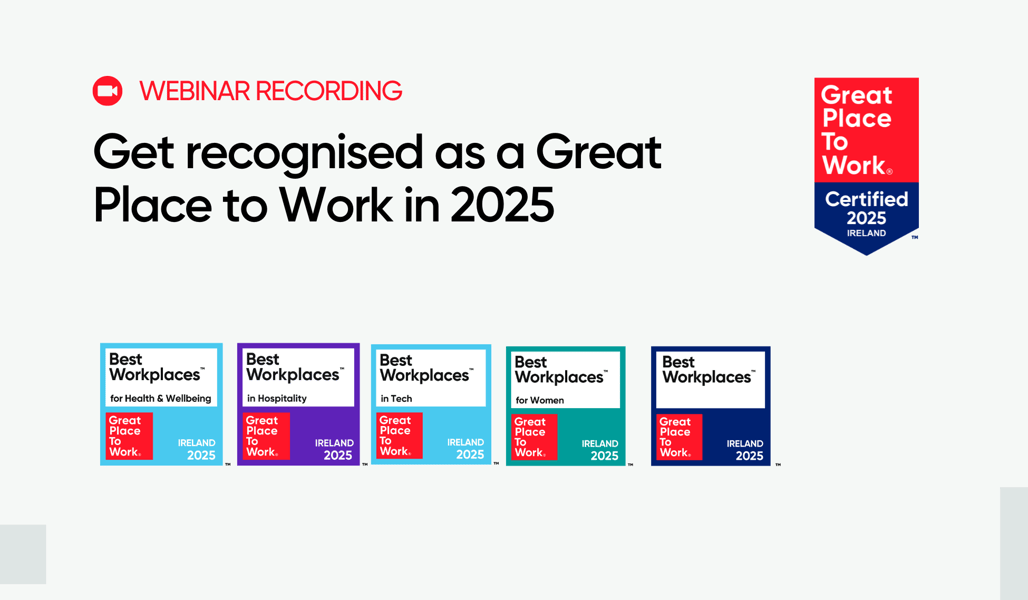 WEBINAR RECORDING

Get recognised as a Great Place to Work in 2025

Great Place To Work® Certified 2025 IRELAND ™

Best Workplaces™ for Health & Wellbeing Great Place To Work® IRELAND 2025 ™

Best Workplaces™ in Hospitality Great Place To Work® IRELAND 2025 ™

Best Workplaces™ in Tech Great Place To Work® IRELAND 2025 ™

Best Workplaces™ for Women Great Place To Work® IRELAND 2025 ™

Best Workplaces™ Great Place To Work® IRELAND 2025 ™